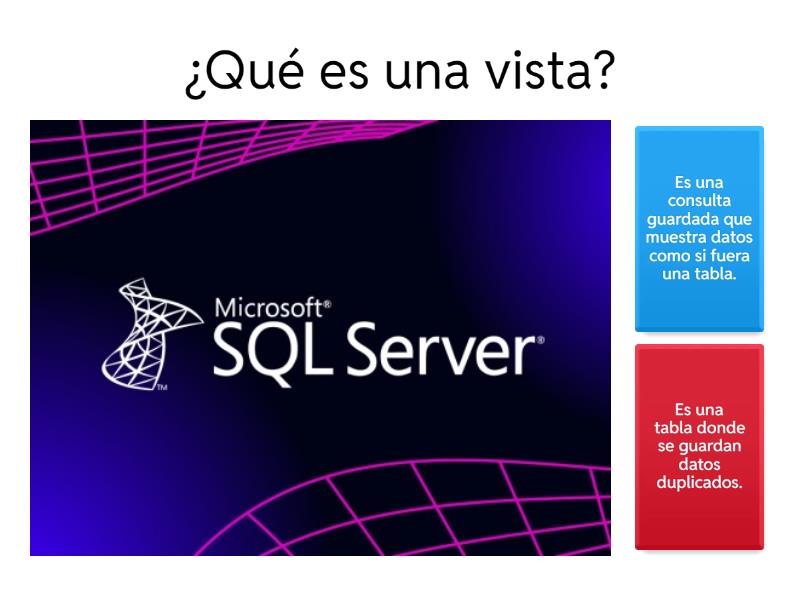 ¿Qué es una vista?

Microsoft®
SQL Server®
TM

Es una consulta guardada que muestra datos como si fuera una tabla.

Es una tabla donde se guardan datos duplicados.